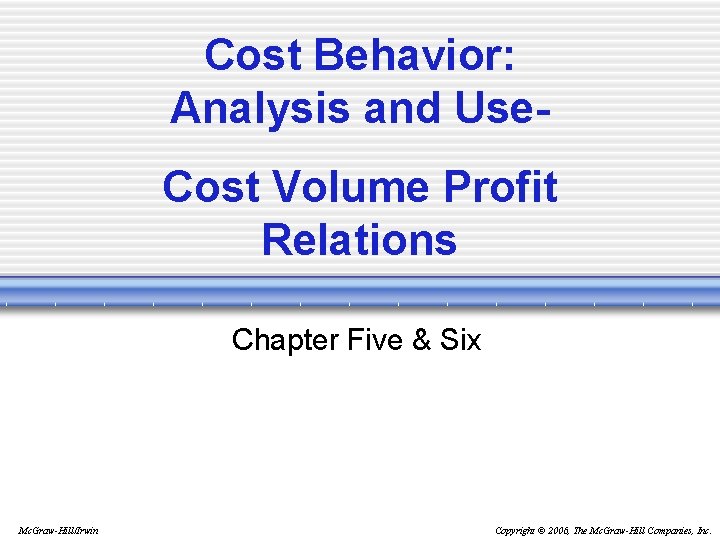 Cost Behavior: Analysis and Use-

Cost Volume Profit Relations

Chapter Five & Six

McGraw-Hill/Irwin

Copyright © 2006, The McGraw-Hill Companies, Inc.